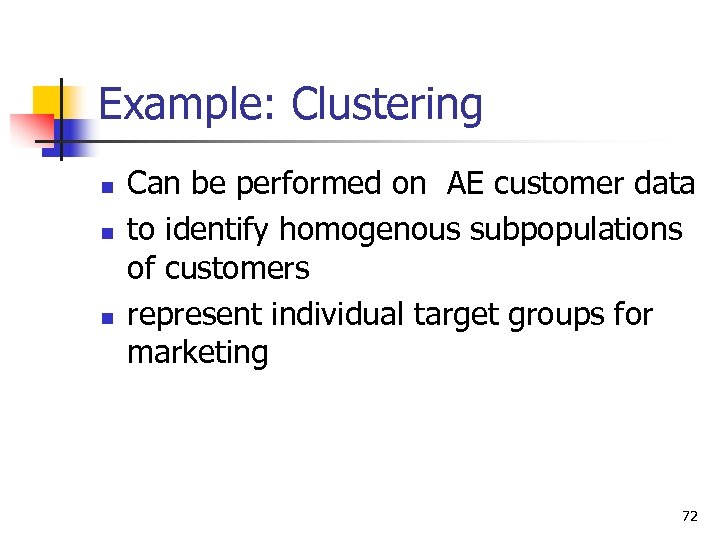 Example: Clustering

- Can be performed on  AE customer data
- to identify homogenous subpopulations of customers
- represent individual target groups for marketing

72